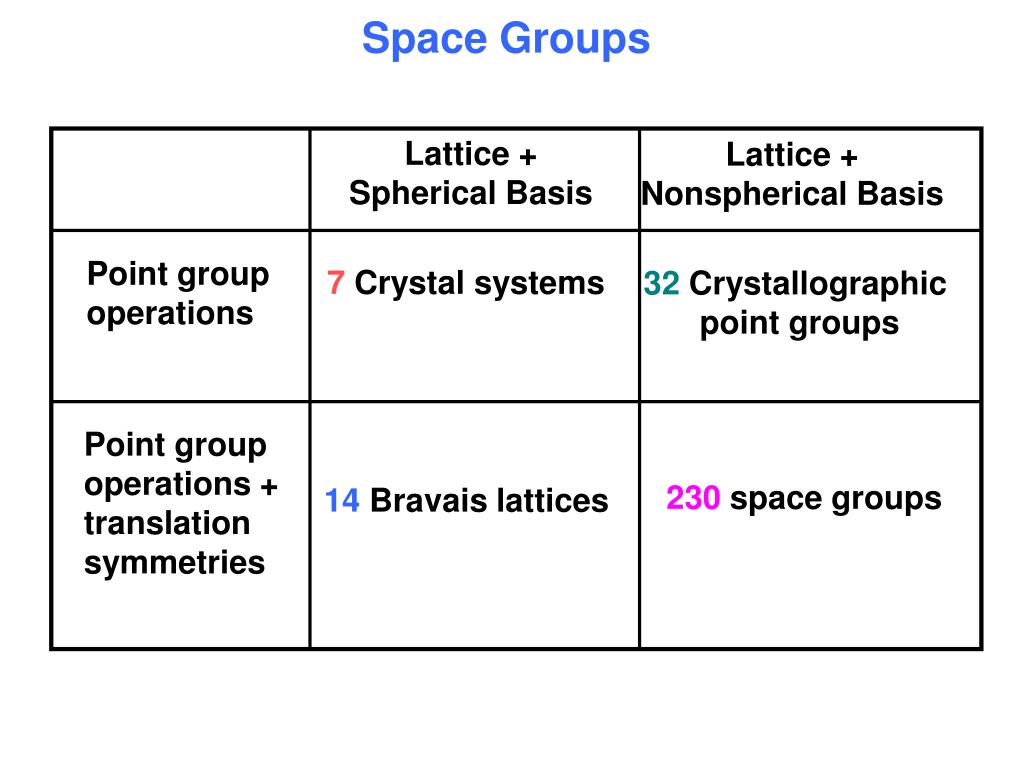 Space Groups

| | Lattice + Spherical Basis | Lattice + Nonspherical Basis |
|---|---|---|
| Point group operations | 7 Crystal systems | 32 Crystallographic point groups |
| Point group operations + translation symmetries | 14 Bravais lattices | 230 space groups |